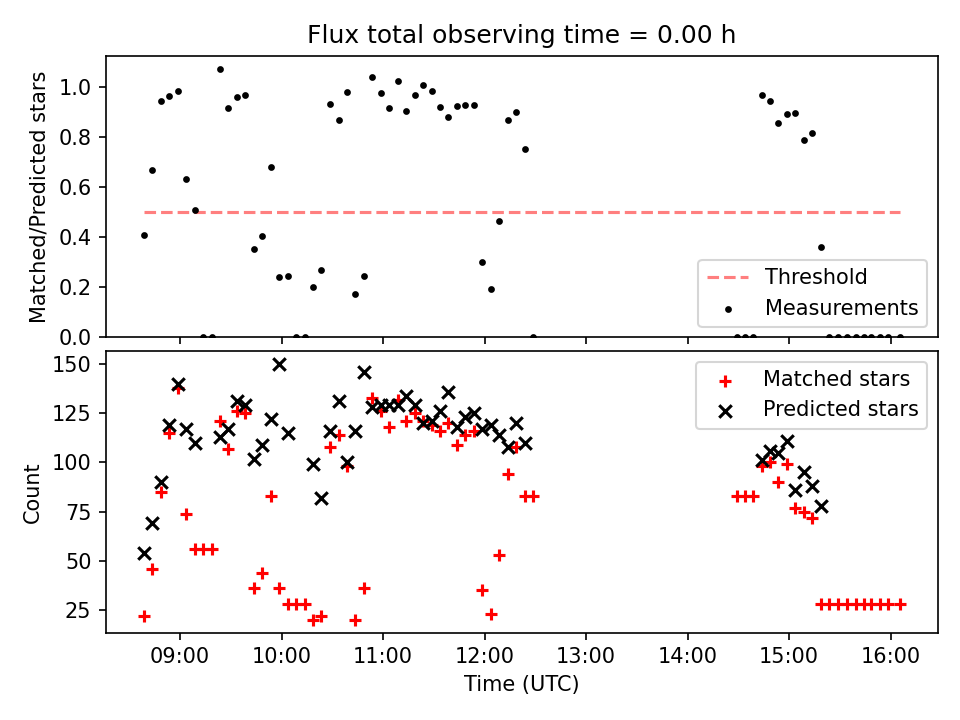 Flux total observing time = 0.00 h

Matched/Predicted stars

1.0
0.8
0.6
0.4
0.2
0.0

Threshold
Measurements

Count

150
125
100
75
50
25

Matched stars
Predicted stars

09:00 10:00 11:00 12:00 13:00 14:00 15:00 16:00

Time (UTC)